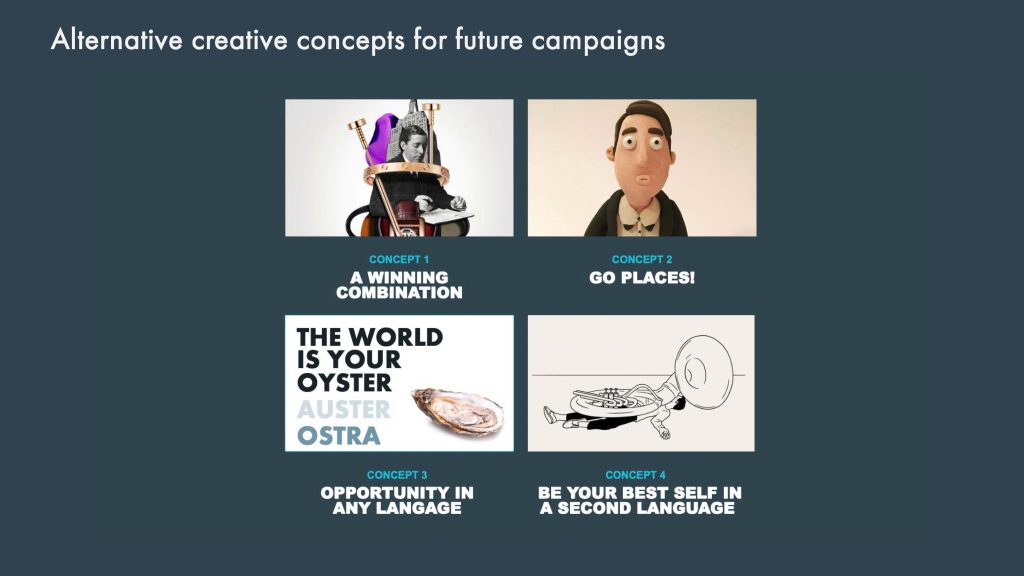 Alternative creative concepts for future campaigns

CONCEPT 1
A WINNING COMBINATION

CONCEPT 2
GO PLACES!

THE WORLD IS YOUR OYSTER
AUSTER
OSTRA

CONCEPT 3
OPPORTUNITY IN ANY LANGAGE

CONCEPT 4
BE YOUR BEST SELF IN A SECOND LANGUAGE